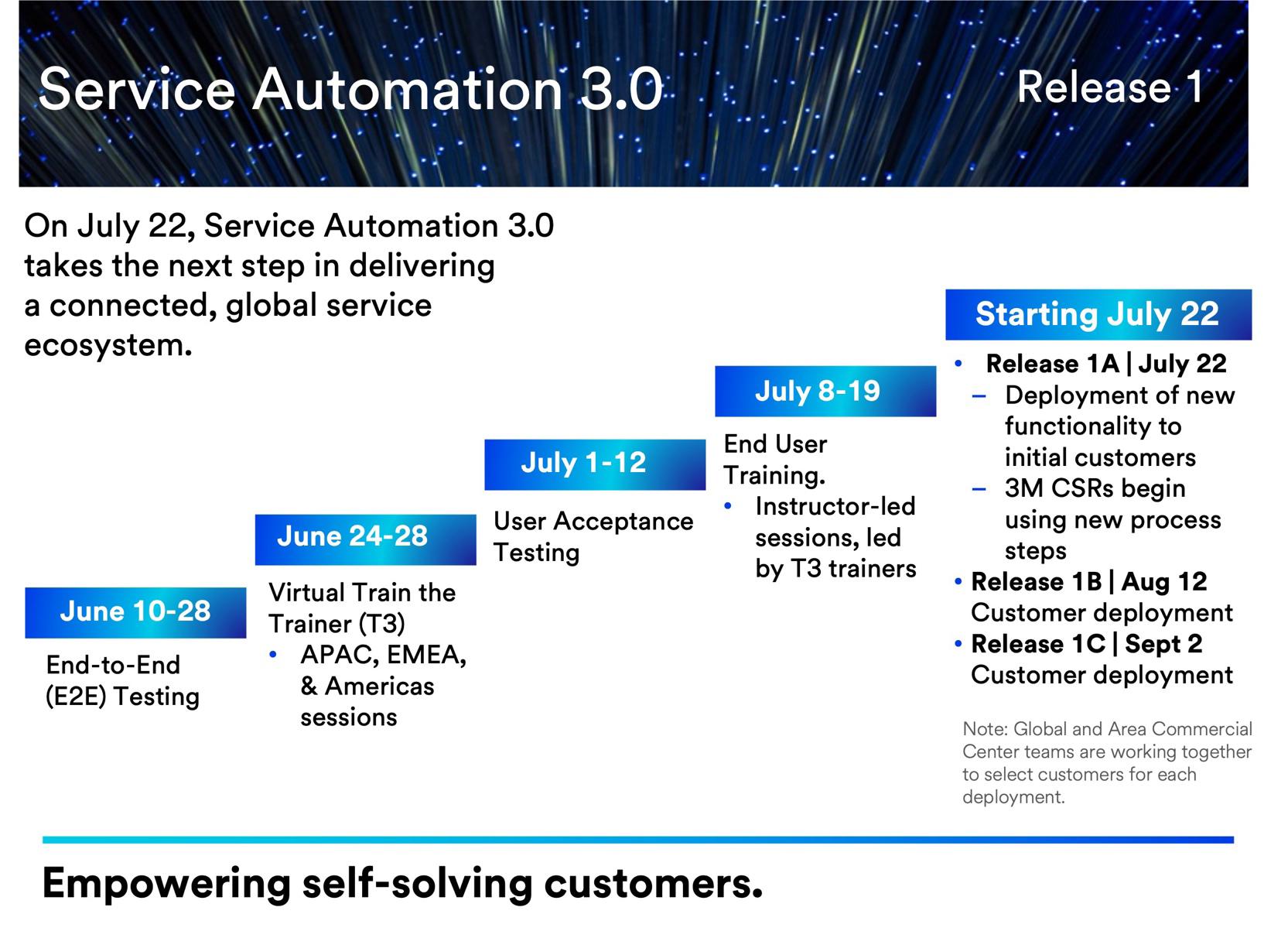 Service Automation 3.0

Release 1

On July 22, Service Automation 3.0 takes the next step in delivering a connected, global service ecosystem.

June 10-28

End-to-End (E2E) Testing

June 24-28

Virtual Train the Trainer (T3)
• APAC, EMEA, & Americas sessions

July 1-12

User Acceptance Testing

July 8-19

End User Training.
• Instructor-led sessions, led by T3 trainers

Starting July 22

• Release 1A | July 22
– Deployment of new functionality to initial customers
– 3M CSRs begin using new process steps
• Release 1B | Aug 12 Customer deployment
• Release 1C | Sept 2 Customer deployment

Note: Global and Area Commercial Center teams are working together to select customers for each deployment.

Empowering self-solving customers.